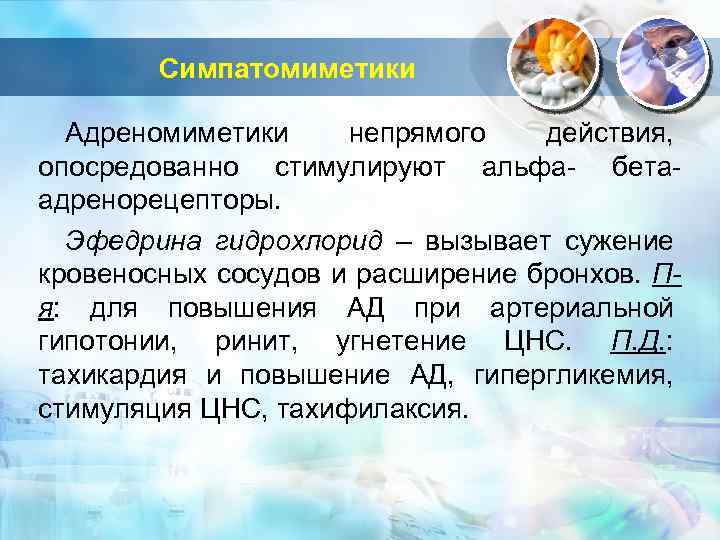 Симпатомиметики

Адреномиметики непрямого действия, опосредованно стимулируют альфа- бета-адренорецепторы.

Эфедрина гидрохлорид – вызывает сужение кровеносных сосудов и расширение бронхов. П-я: для повышения АД при артериальной гипотонии, ринит, угнетение ЦНС. П.Д.: тахикардия и повышение АД, гипергликемия, стимуляция ЦНС, тахифилаксия.